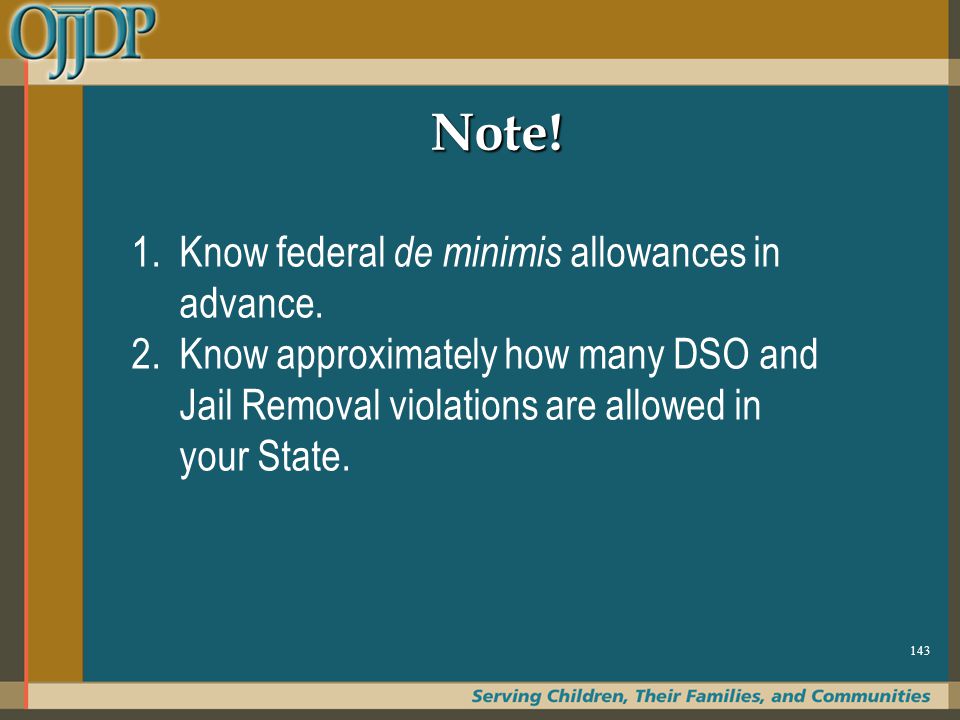 OJJDP

Note!

1. Know federal de minimis allowances in advance.
2. Know approximately how many DSO and Jail Removal violations are allowed in your State.

143

Serving Children, Their Families, and Communities